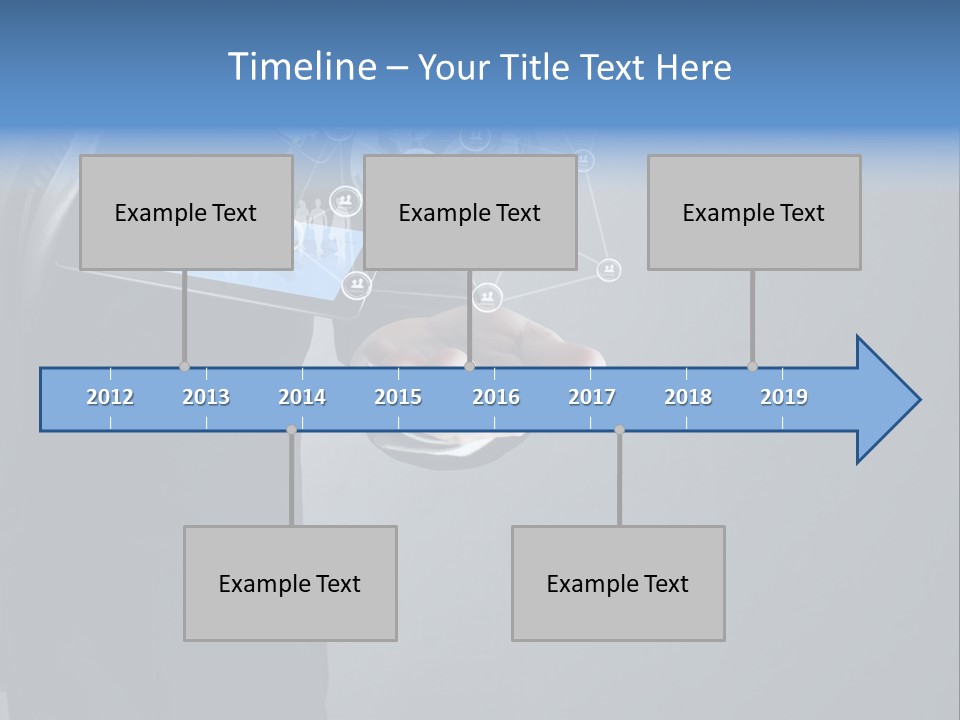 Timeline – Your Title Text Here

Example Text

Example Text

Example Text

2012 2013 2014 2015 2016 2017 2018 2019

Example Text

Example Text